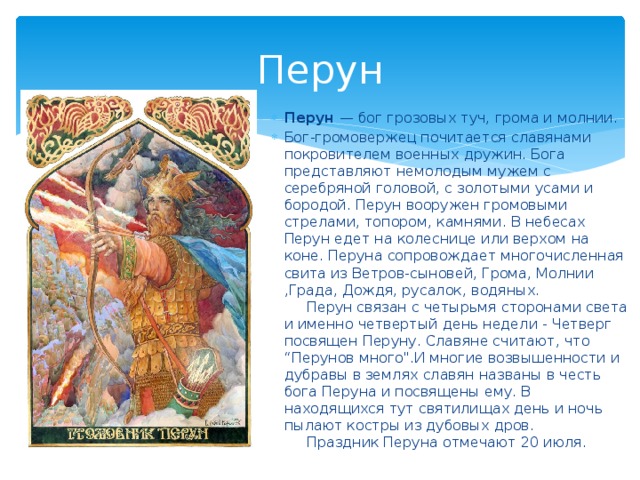 Перун

Перун — бог грозовых туч, грома и молнии.

Бог-громовержец почитается славянами покровителем военных дружин. Бога представляют немолодым мужем с серебряной головой, с золотыми усами и бородой. Перун вооружен громовыми стрелами, топором, камнями. В небесах Перун едет на колеснице или верхом на коне. Перуна сопровождает многочисленная свита из Ветров-сыновей, Грома, Молнии ,Града, Дождя, русалок, водяных.

Перун связан с четырьмя сторонами света и именно четвертый день недели - Четверг посвящен Перуну. Славяне считают, что “Перунов много".И многие возвышенности и дубравы в землях славян названы в честь бога Перуна и посвящены ему. В находящихся тут святилищах день и ночь пылают костры из дубовых дров.

Праздник Перуна отмечают 20 июля.

ГРОЗОВНИК ПЕРУН